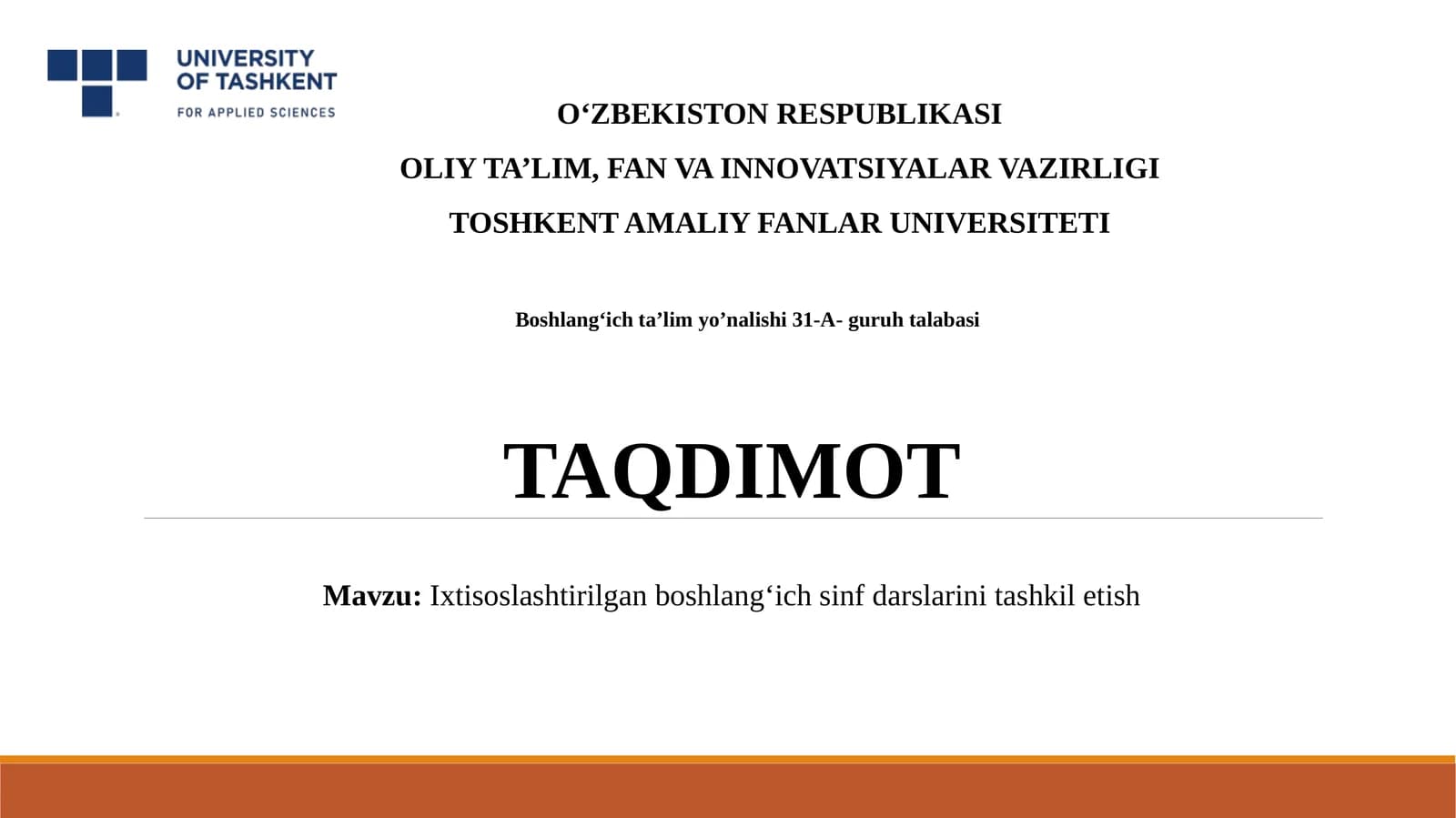 UNIVERSITY OF TASHKENT
FOR APPLIED SCIENCES

O‘ZBEKISTON RESPUBLIKASI

OLIY TA’LIM, FAN VA INNOVATSIYALAR VAZIRLIGI

TOSHKENT AMALIY FANLAR UNIVERSITETI

Boshlang‘ich ta’lim yo’nalishi 31-A- guruh talabasi

TAQDIMOT

Mavzu: Ixtisoslashtirilgan boshlang‘ich sinf darslarini tashkil etish